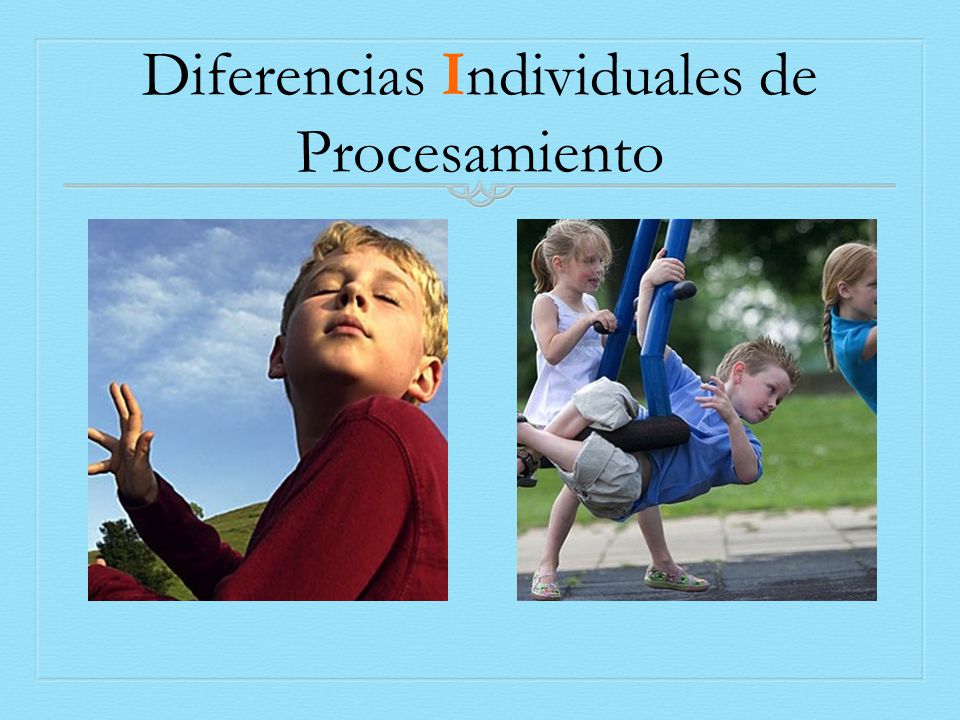 Diferencias Individuales de Procesamiento